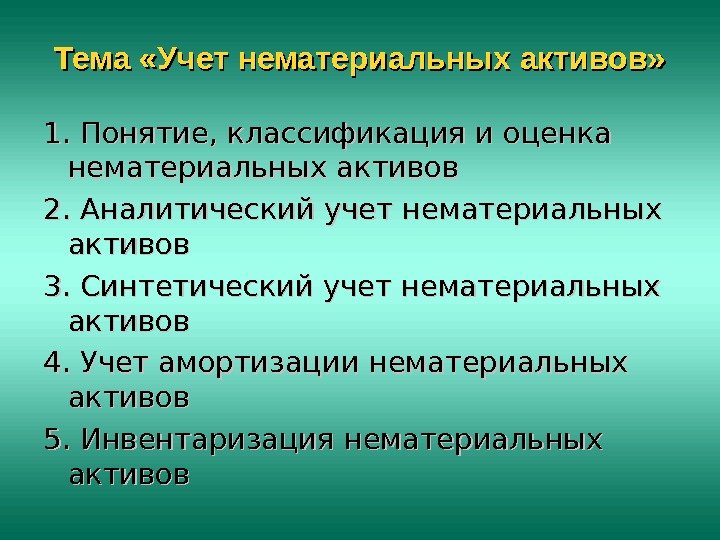 Тема «Учет нематериальных активов»

1. Понятие, классификация и оценка нематериальных активов

2. Аналитический учет нематериальных активов

3. Синтетический учет нематериальных активов

4. Учет амортизации нематериальных активов

5. Инвентаризация нематериальных активов